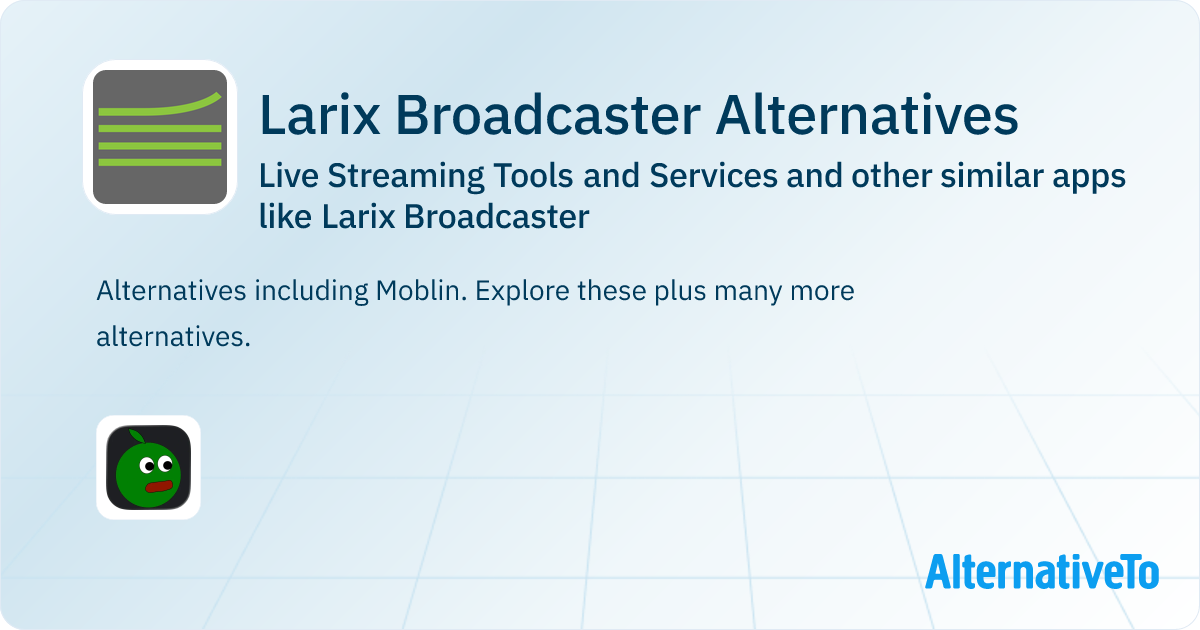 Larix Broadcaster Alternatives

Live Streaming Tools and Services and other similar apps like Larix Broadcaster

Alternatives including Moblin. Explore these plus many more alternatives.

AlternativeTo